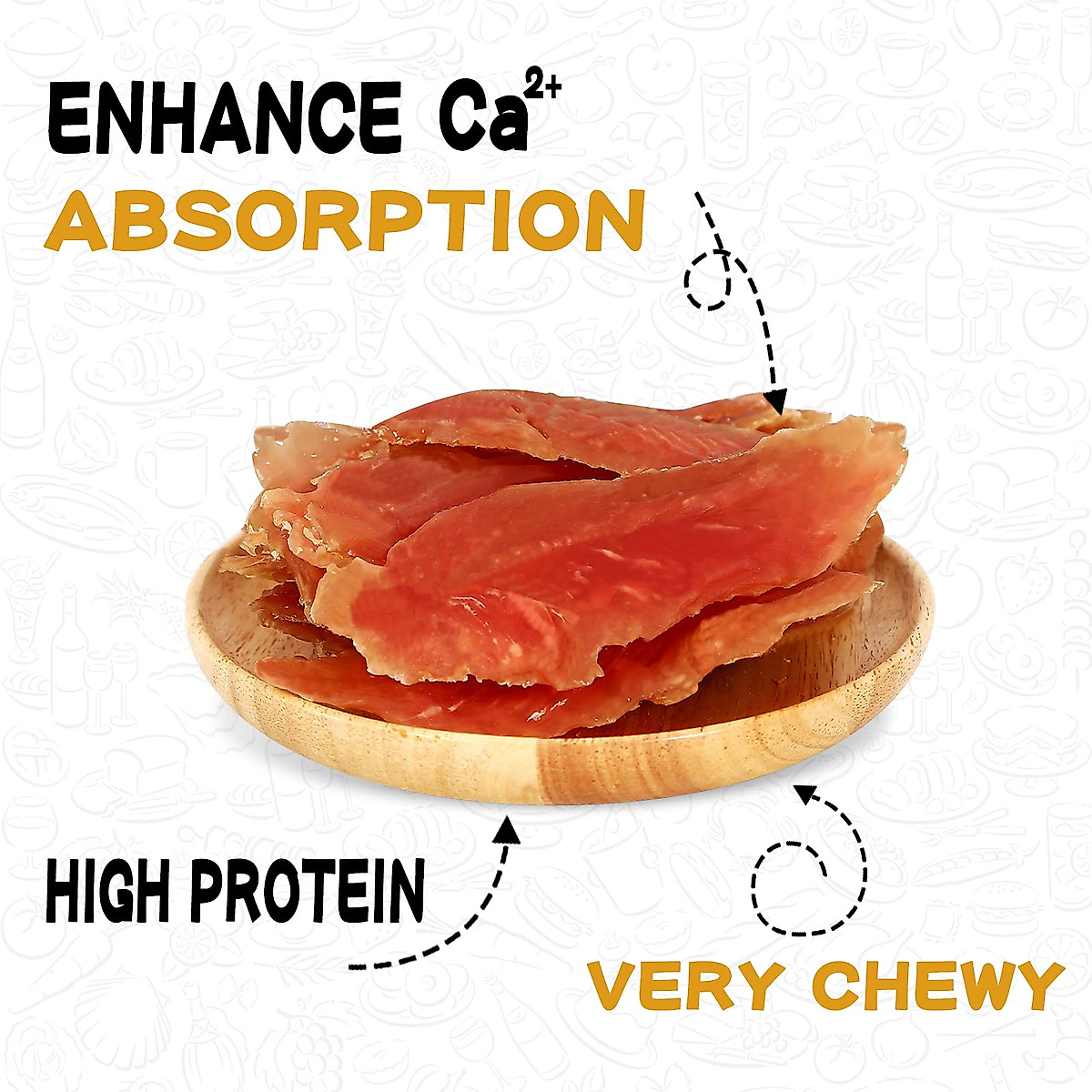 ENHANCE $Ca^{2+}$
ABSORPTION

HIGH PROTEIN

VERY CHEWY